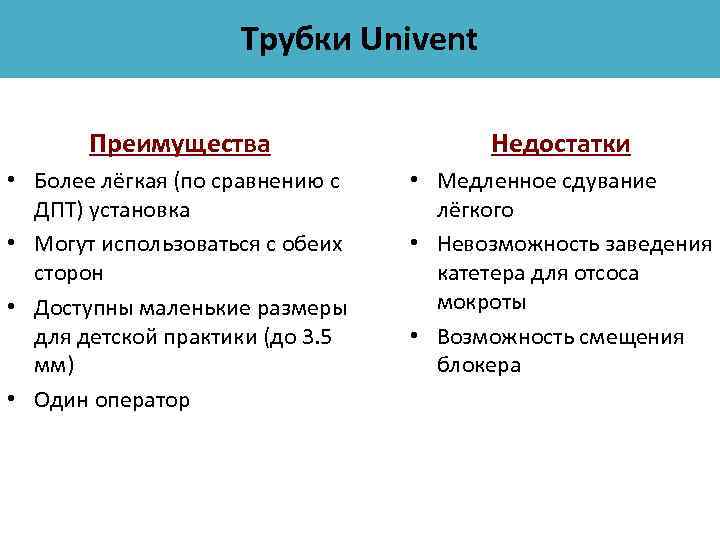 Трубки Univent

Преимущества

• Более лёгкая (по сравнению с ДПТ) установка
• Могут использоваться с обеих сторон
• Доступны маленькие размеры для детской практики (до 3.5 мм)
• Один оператор

Недостатки

• Медленное сдувание лёгкого
• Невозможность заведения катетера для отсоса мокроты
• Возможность смещения блокера